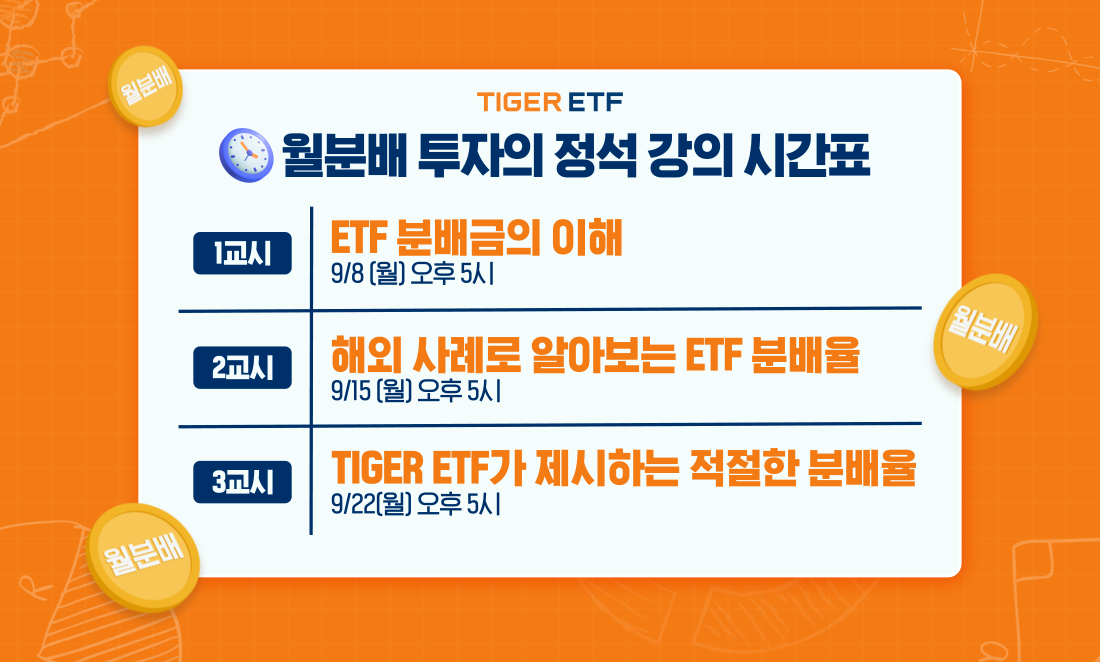 월분배

TIGER ETF

월분배 투자의 정석 강의 시간표

1교시

ETF 분배금의 이해

9/8 (월) 오후 5시

2교시

해외 사례로 알아보는 ETF 분배율

9/15 (월) 오후 5시

3교시

TIGER ETF가 제시하는 적절한 분배율

9/22(월) 오후 5시

월분배

월분배